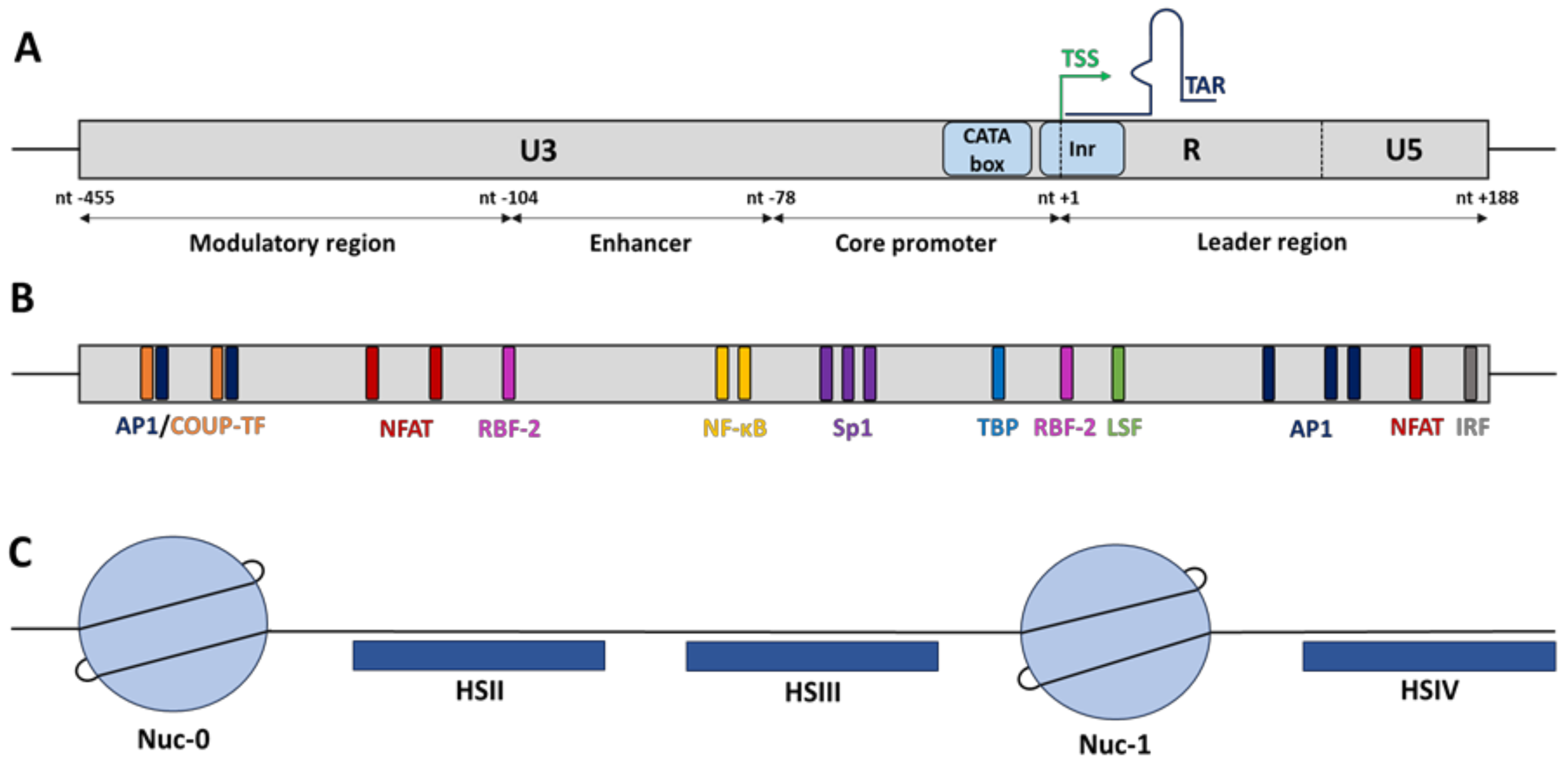 A

TSS

TAR

U3

CATA box

Inr

R

U5

nt -455

nt -104

nt -78

nt +1

nt +188

Modulatory region

Enhancer

Core promoter

Leader region

B

AP1/COUP-TF

NFAT

RBF-2

NF-κB

Sp1

TBP

RBF-2

LSF

AP1

NFAT

IRF

C

Nuc-0

HSII

HSIII

Nuc-1

HSIV